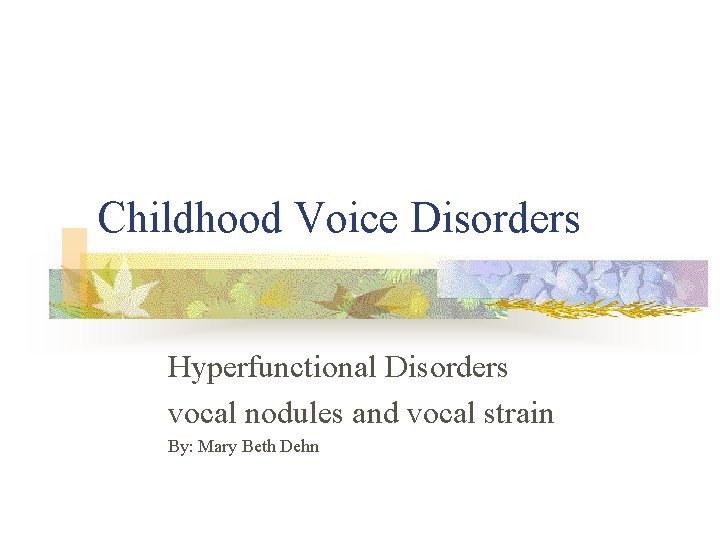 Childhood Voice Disorders

Hyperfunctional Disorders
vocal nodules and vocal strain
By: Mary Beth Dehn